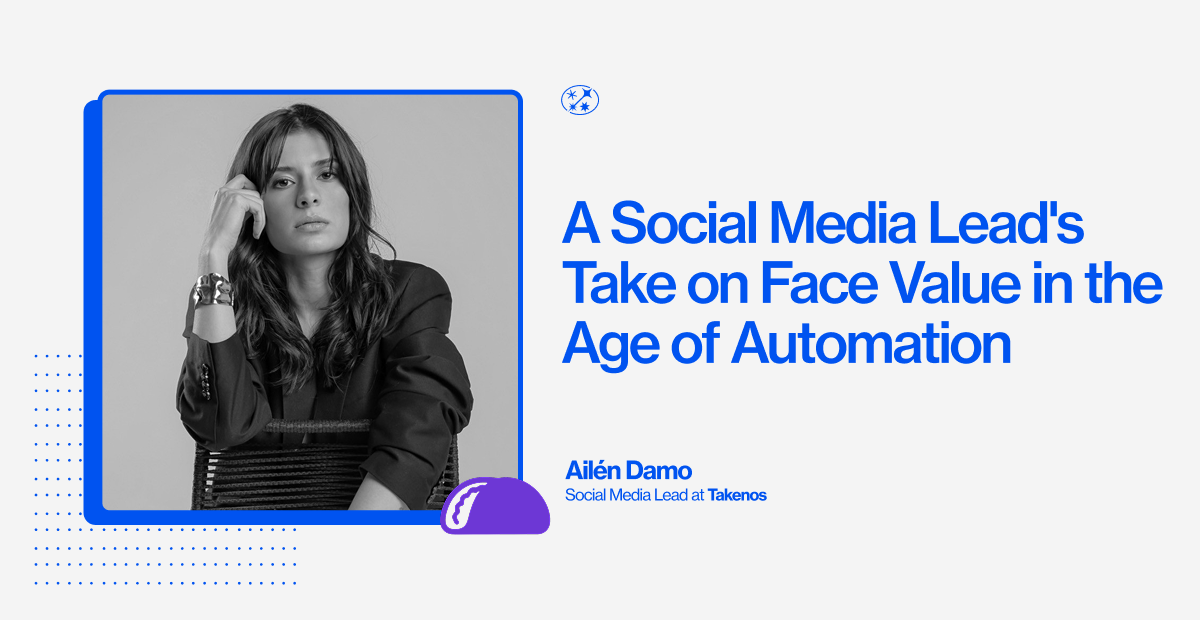 A Social Media Lead's Take on Face Value in the Age of Automation

Ailén Damo
Social Media Lead at Takenos